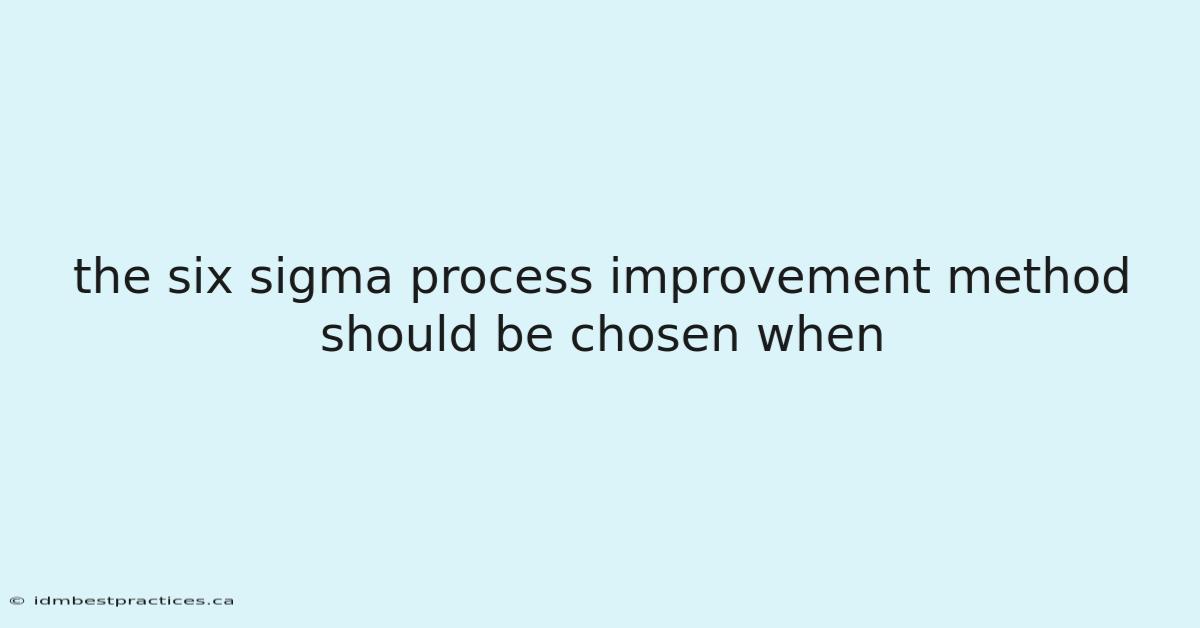 the six sigma process improvement method should be chosen when

© idmbestpractices.ca